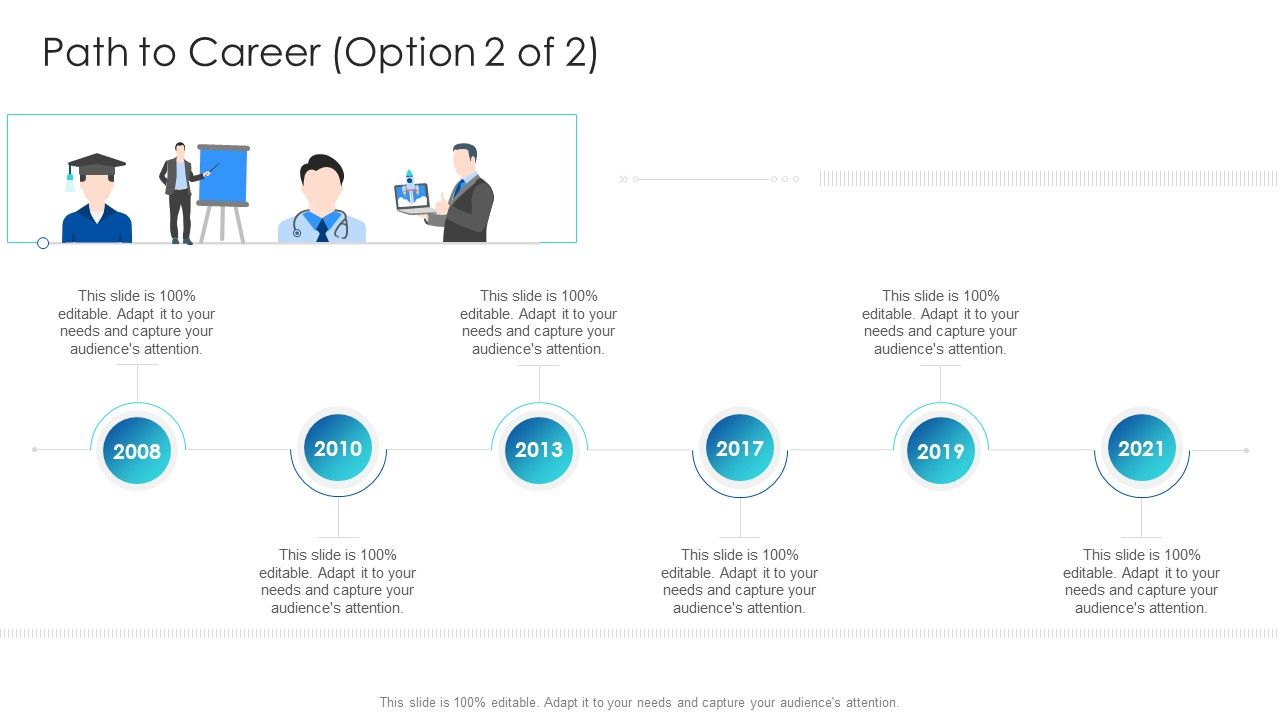 Path to Career (Option 2 of 2)

This slide is 100% editable. Adapt it to your needs and capture your audience's attention.

This slide is 100% editable. Adapt it to your needs and capture your audience's attention.

This slide is 100% editable. Adapt it to your needs and capture your audience's attention.

2008

2010

2013

2017

2019

2021

This slide is 100% editable. Adapt it to your needs and capture your audience's attention.

This slide is 100% editable. Adapt it to your needs and capture your audience's attention.

This slide is 100% editable. Adapt it to your needs and capture your audience's attention.

This slide is 100% editable. Adapt it to your needs and capture your audience's attention.